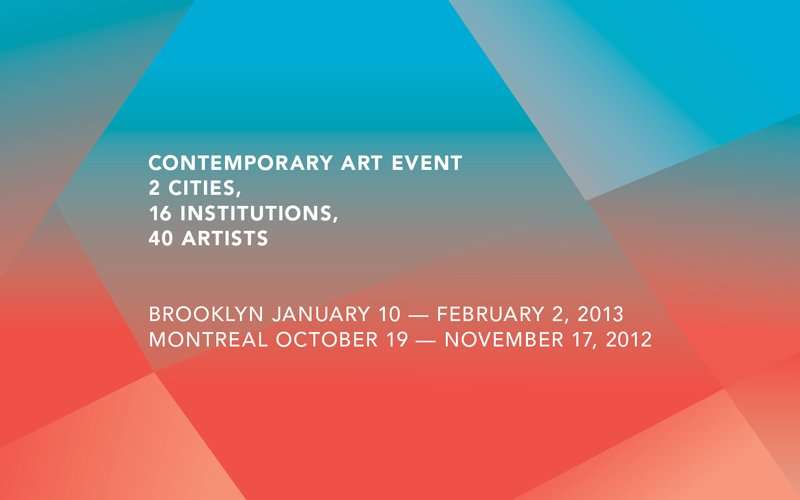 CONTEMPORARY ART EVENT
2 CITIES,
16 INSTITUTIONS,
40 ARTISTS

BROOKLYN JANUARY 10 — FEBRUARY 2, 2013
MONTREAL OCTOBER 19 — NOVEMBER 17, 2012